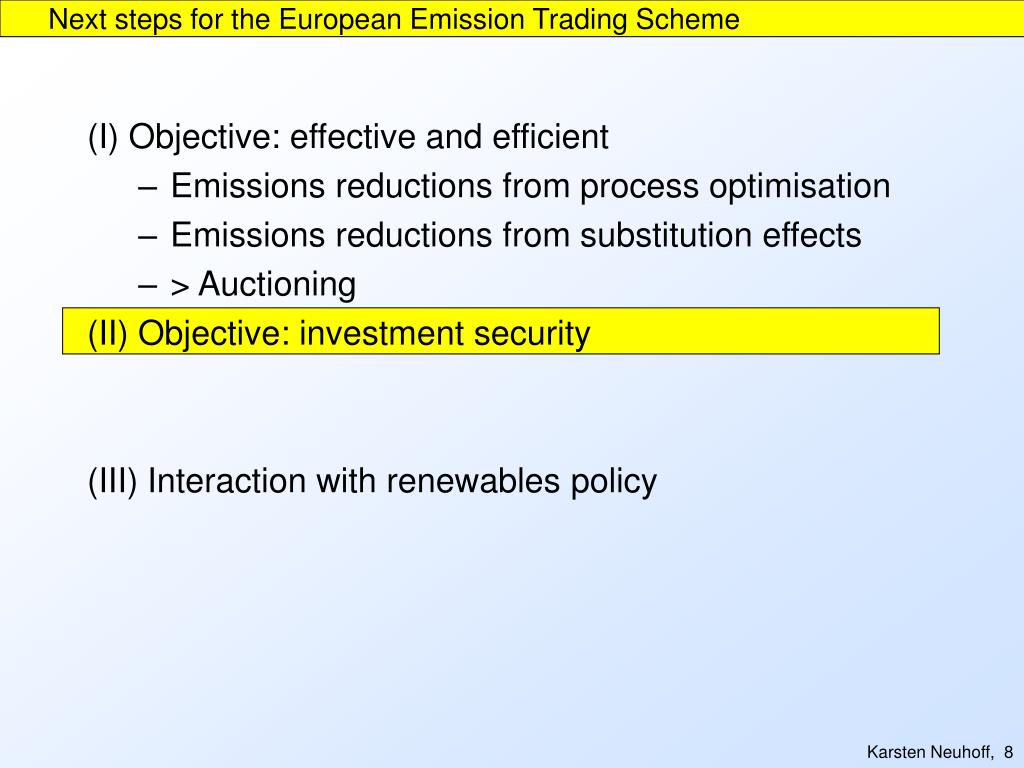 Next steps for the European Emission Trading Scheme

(I) Objective: effective and efficient
– Emissions reductions from process optimisation
– Emissions reductions from substitution effects
– > Auctioning
(II) Objective: investment security

(III) Interaction with renewables policy

Karsten Neuhoff, 8